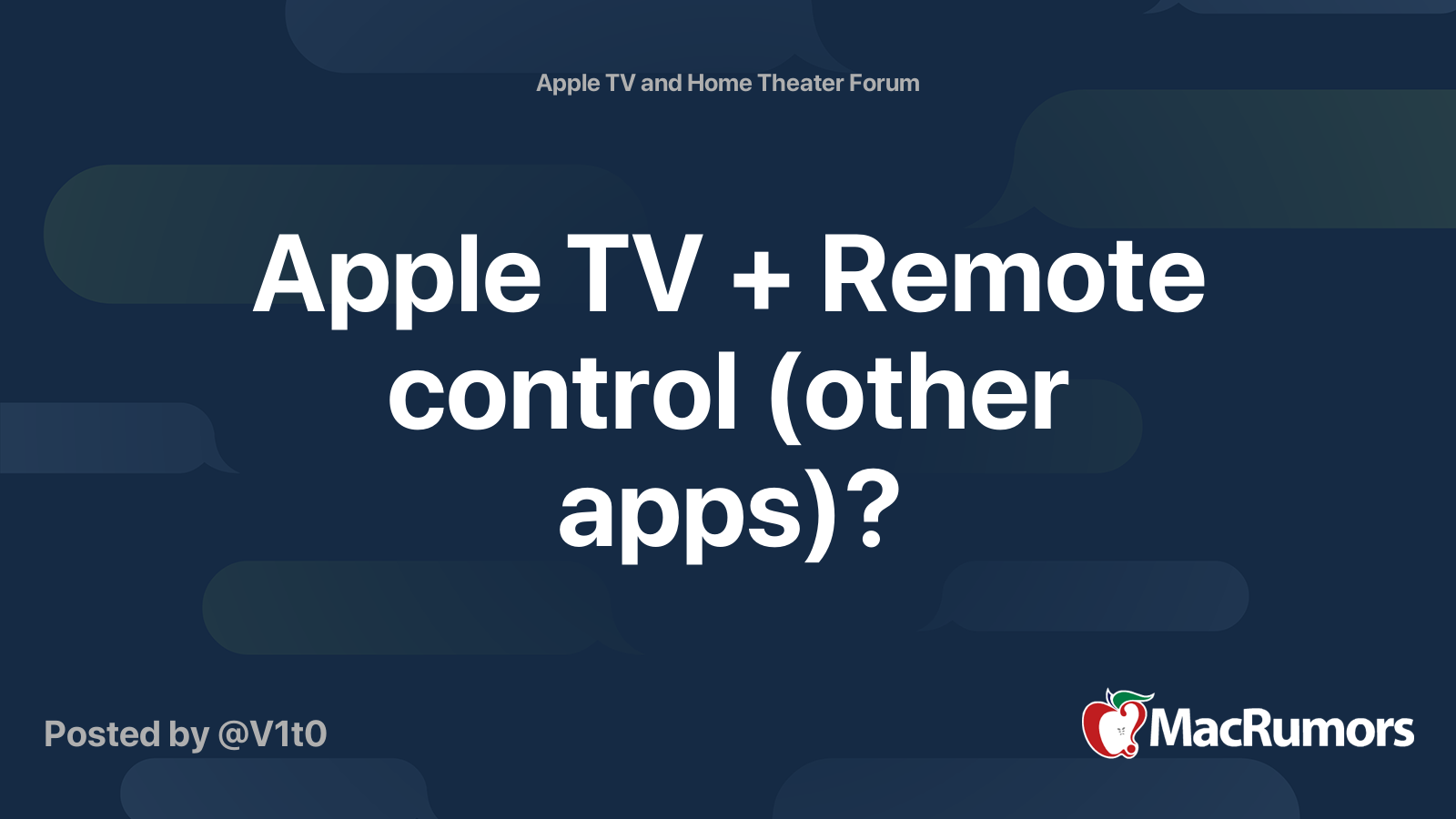 Apple TV and Home Theater Forum

Apple TV + Remote control (other apps)?

Posted by @V1t0

MacRumors